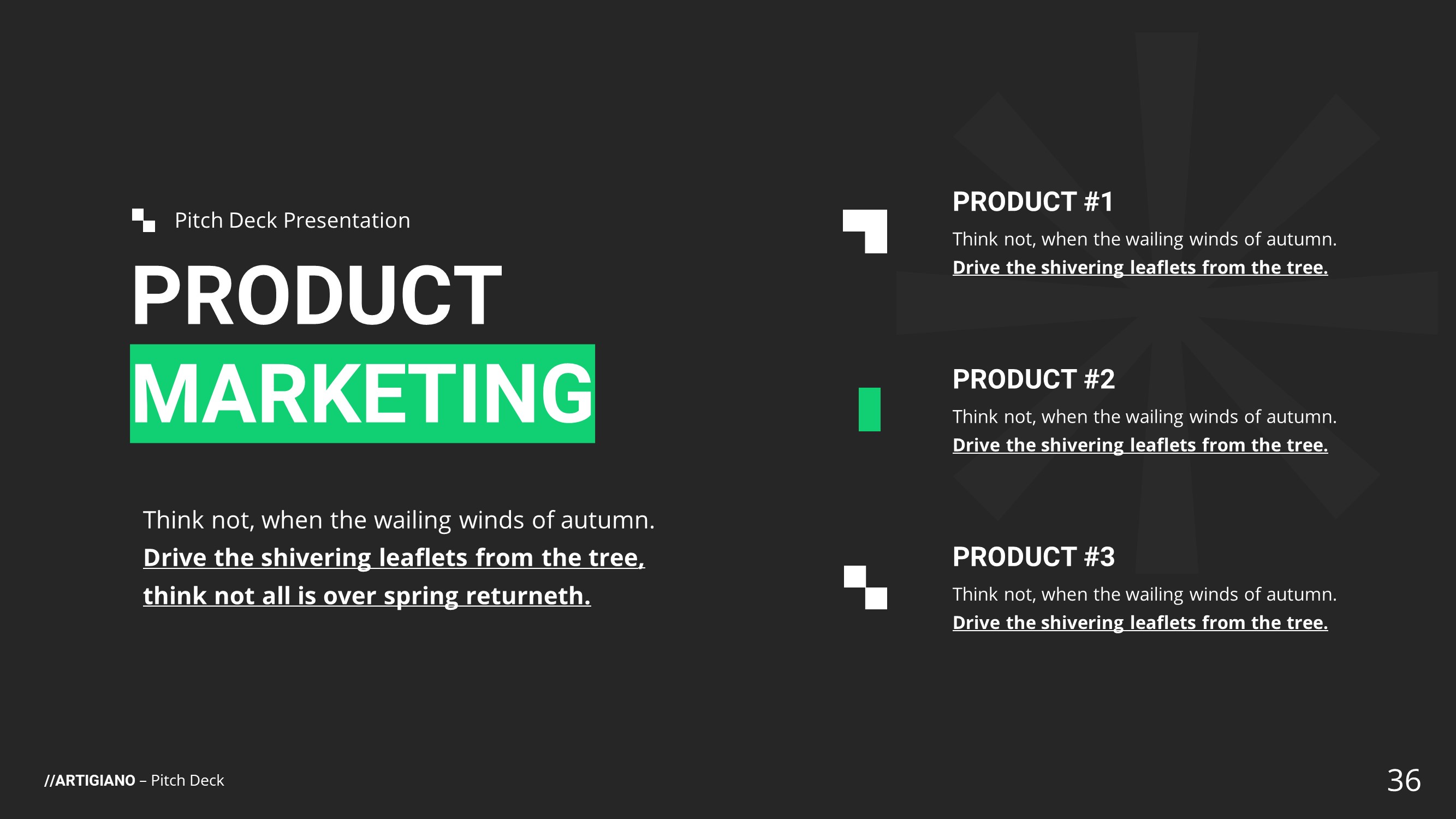 Pitch Deck Presentation

PRODUCT
MARKETING

Think not, when the wailing winds of autumn. Drive the shivering leaflets from the tree, think not all is over spring returneth.

PRODUCT #1
Think not, when the wailing winds of autumn. Drive the shivering leaflets from the tree.

PRODUCT #2
Think not, when the wailing winds of autumn. Drive the shivering leaflets from the tree.

PRODUCT #3
Think not, when the wailing winds of autumn. Drive the shivering leaflets from the tree.

//ARTIGIANO – Pitch Deck

36